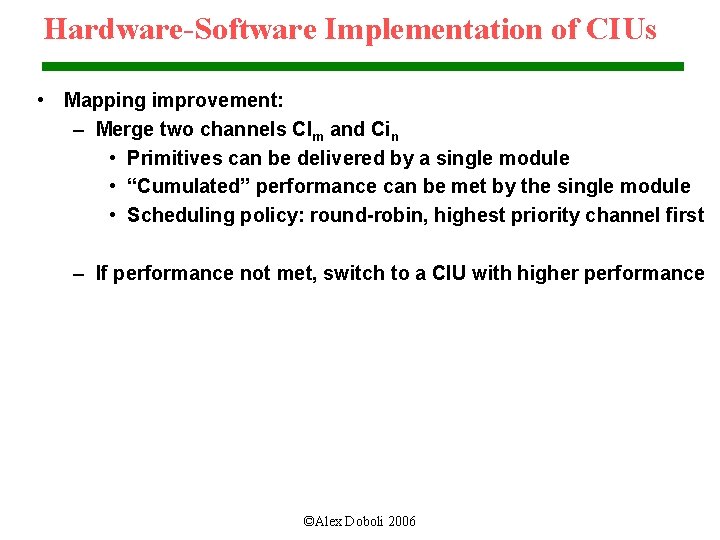 Hardware-Software Implementation of CIUs

• Mapping improvement:
  – Merge two channels $CI_m$ and $Ci_n$
    • Primitives can be delivered by a single module
    • “Cumulated” performance can be met by the single module
    • Scheduling policy: round-robin, highest priority channel first

  – If performance not met, switch to a CIU with higher performance

©Alex Doboli 2006